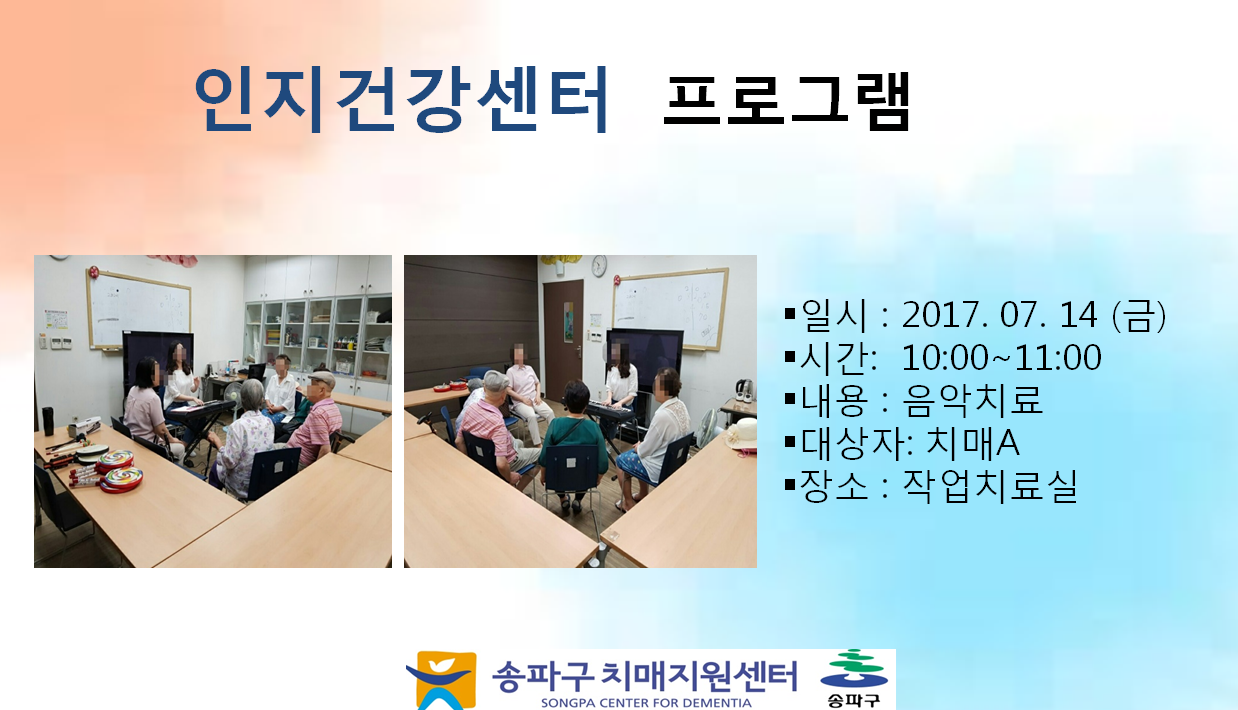 인지건강센터 프로그램

▪일시 : 2017. 07. 14 (금)
▪시간: 10:00~11:00
▪내용 : 음악치료
▪대상자: 치매A
▪장소 : 작업치료실

송파구 치매지원센터
SONGPA CENTER FOR DEMENTIA
송파구